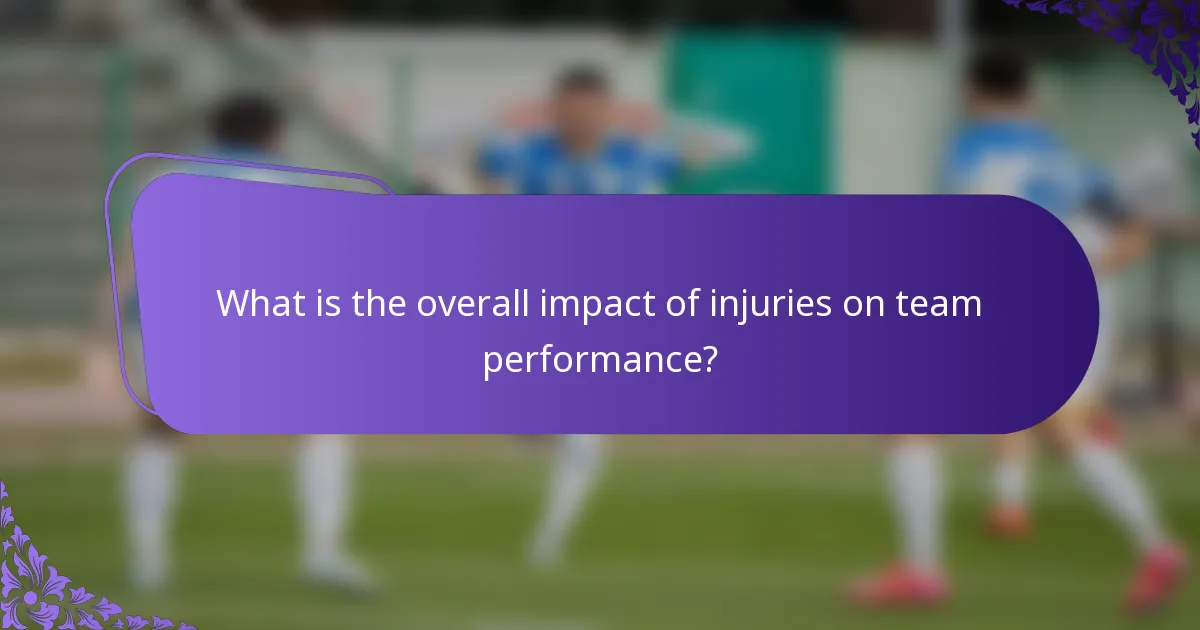 What is the overall impact of injuries on team performance?